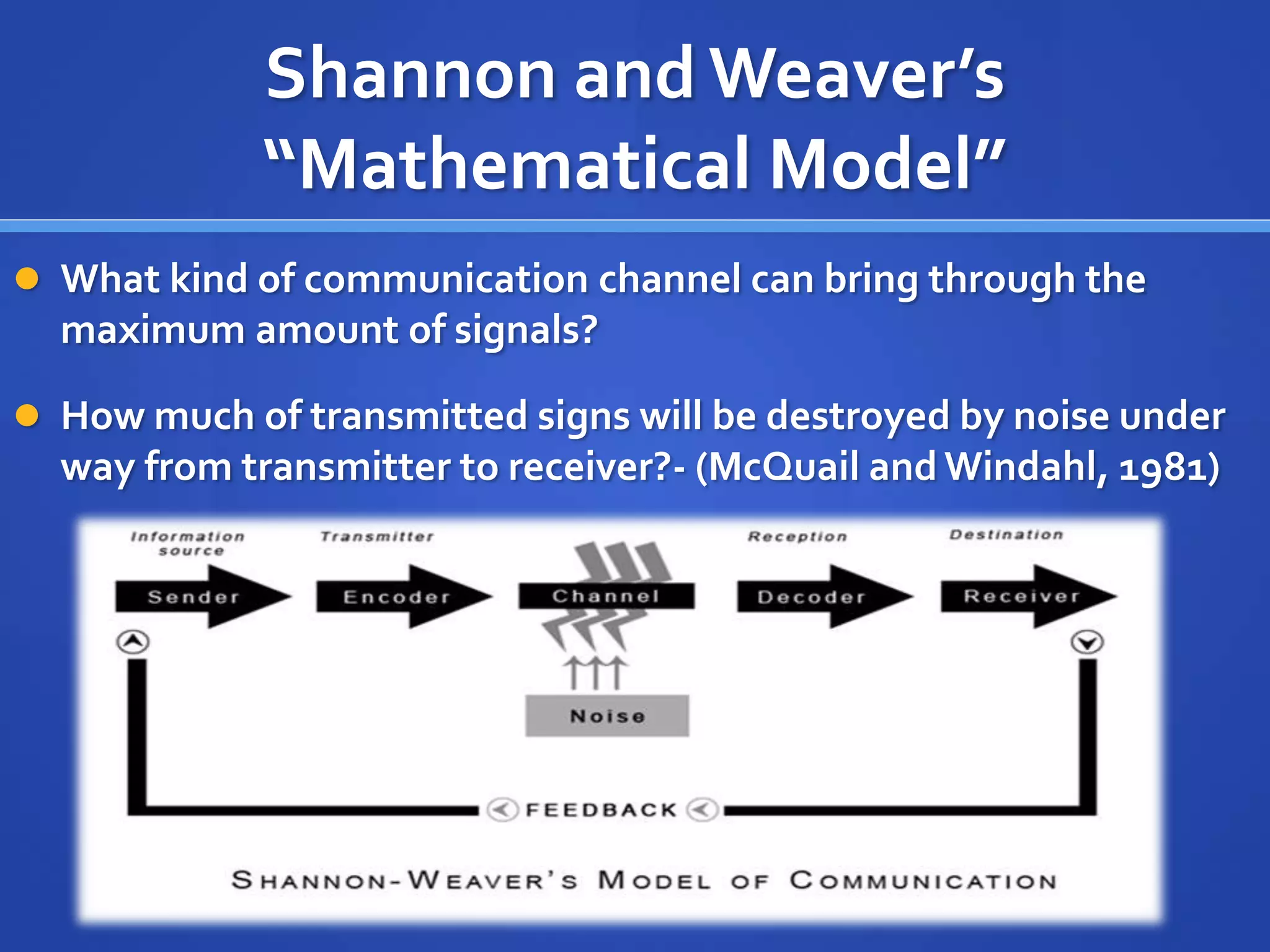 Shannon and Weaver's "Mathematical Model"

What kind of communication channel can bring through the maximum amount of signals?

How much of transmitted signs will be destroyed by noise under way from transmitter to receiver?- (McQuail and Windahl, 1981)

Information source

Transmitter

Reception

Destination

Sender

Encoder

Channel

Decoder

Receiver

Noise

FEEDBACK

SHANNON-WEAVER'S MODEL OF COMMUNICATION